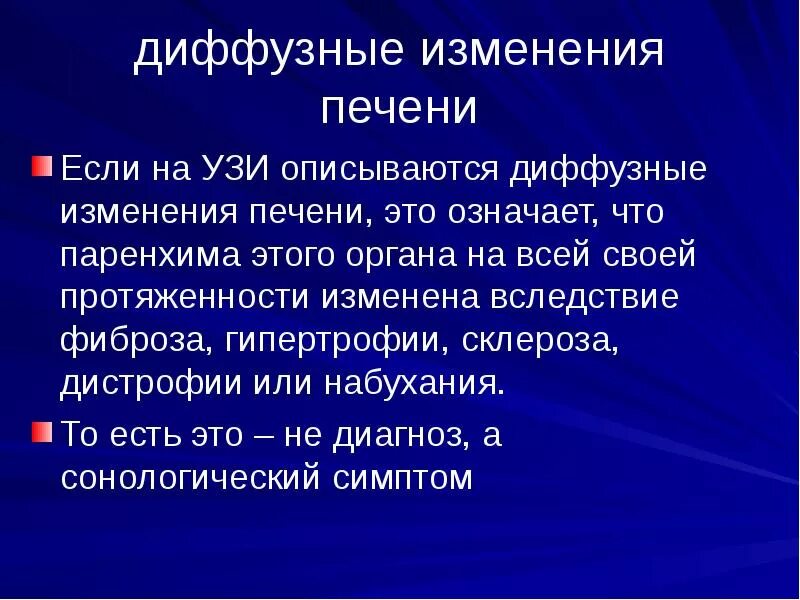 диффузные изменения печени

Если на УЗИ описываются диффузные изменения печени, это означает, что паренхима этого органа на всей своей протяженности изменена вследствие фиброза, гипертрофии, склероза, дистрофии или набухания.

То есть это – не диагноз, а сонологический симптом